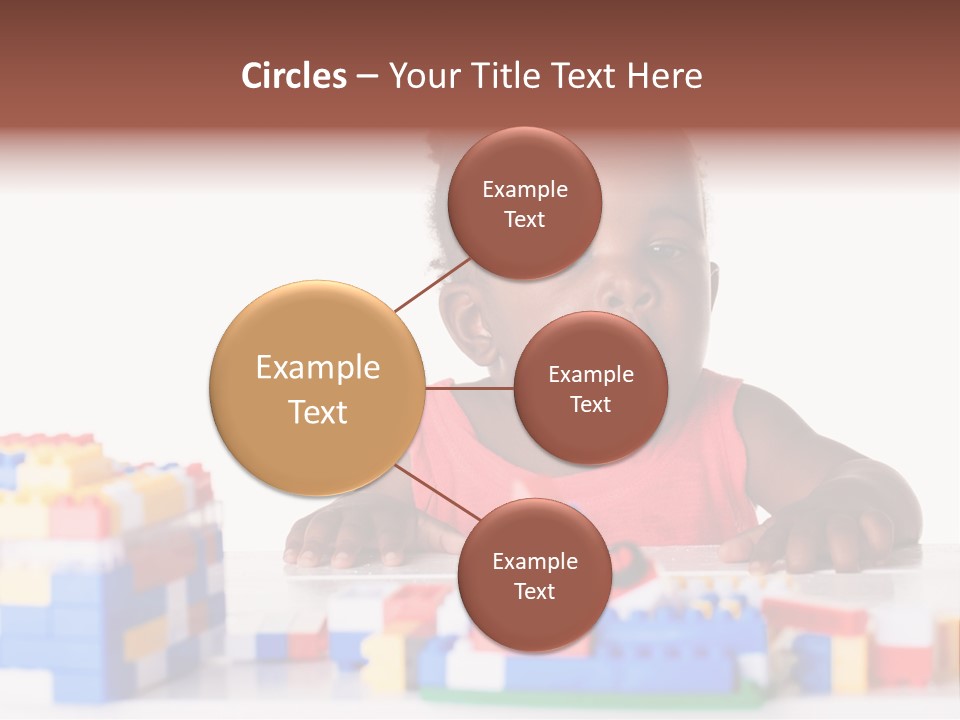 Circles – Your Title Text Here

Example Text

Example Text

Example Text

Example Text